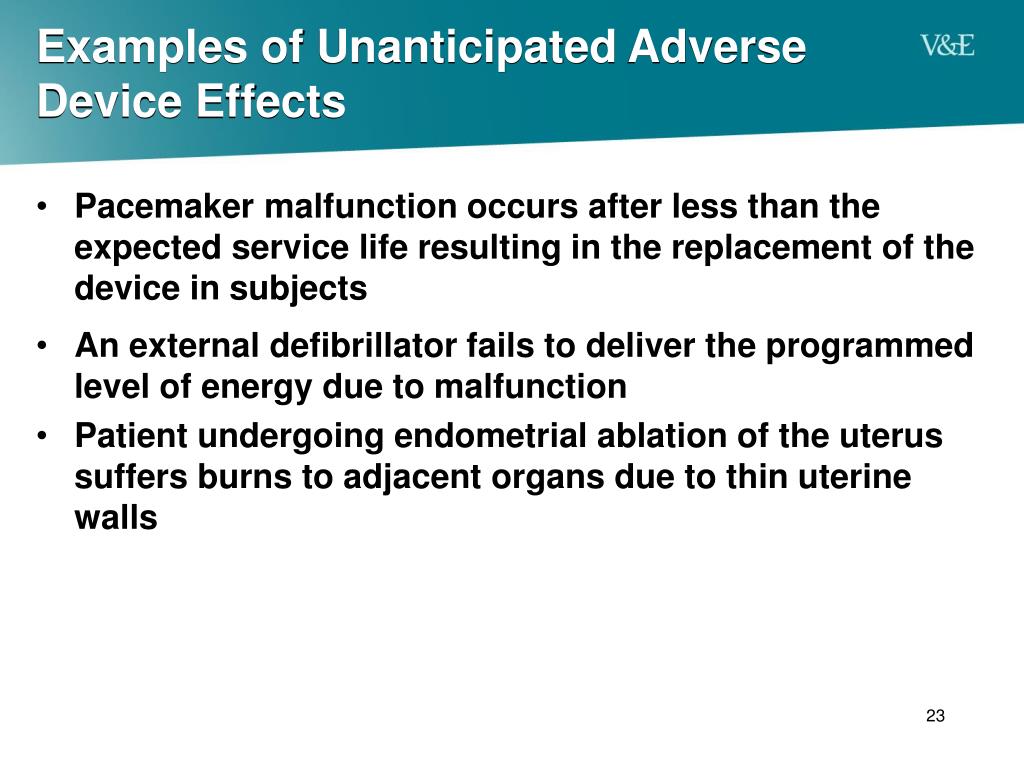 Examples of Unanticipated Adverse Device Effects

V&E

• Pacemaker malfunction occurs after less than the expected service life resulting in the replacement of the device in subjects

• An external defibrillator fails to deliver the programmed level of energy due to malfunction

• Patient undergoing endometrial ablation of the uterus suffers burns to adjacent organs due to thin uterine walls

23